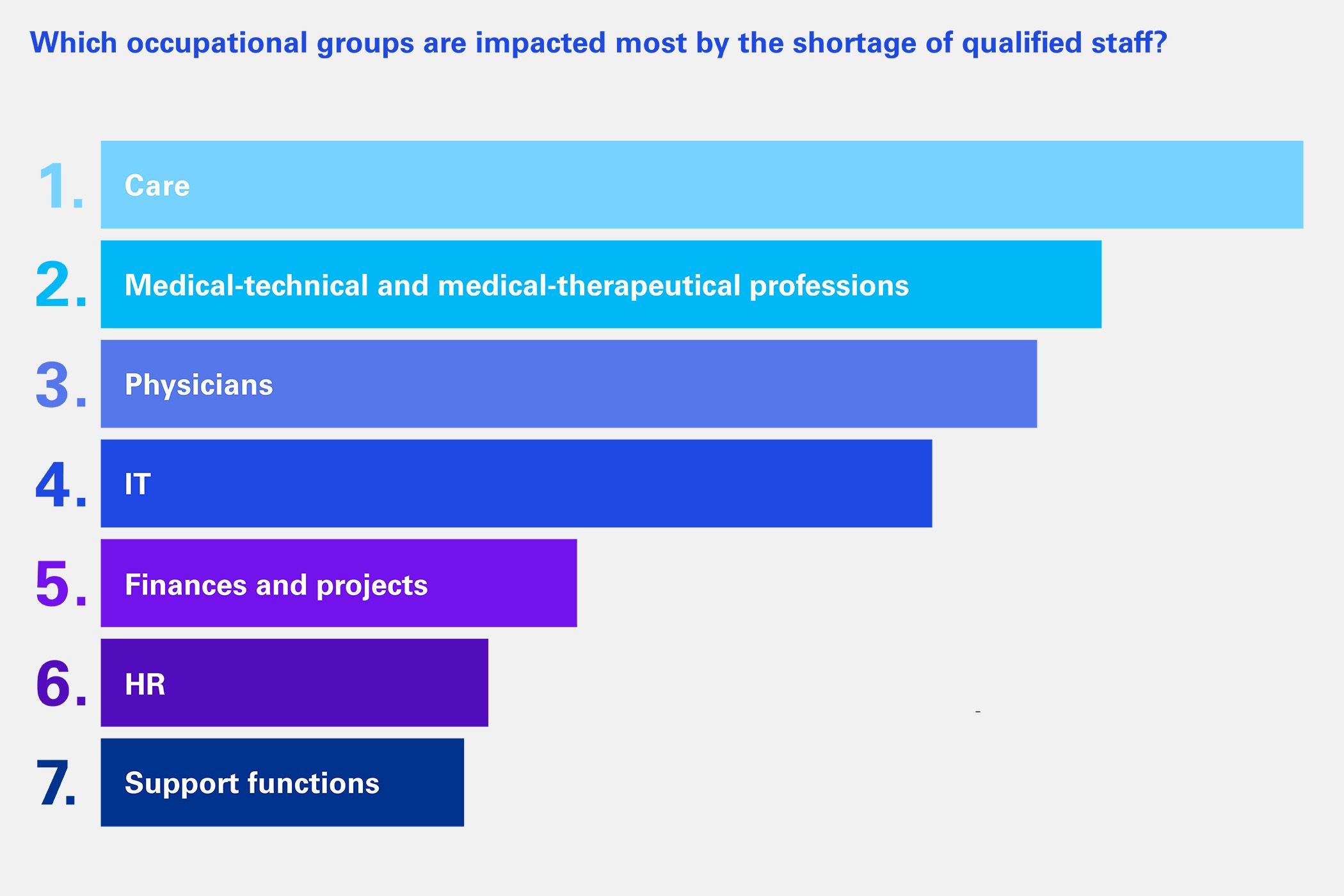 Which occupational groups are impacted most by the shortage of qualified staff?

1. Care

2. Medical-technical and medical-therapeutical professions

3. Physicians

4. IT

5. Finances and projects

6. HR

7. Support functions